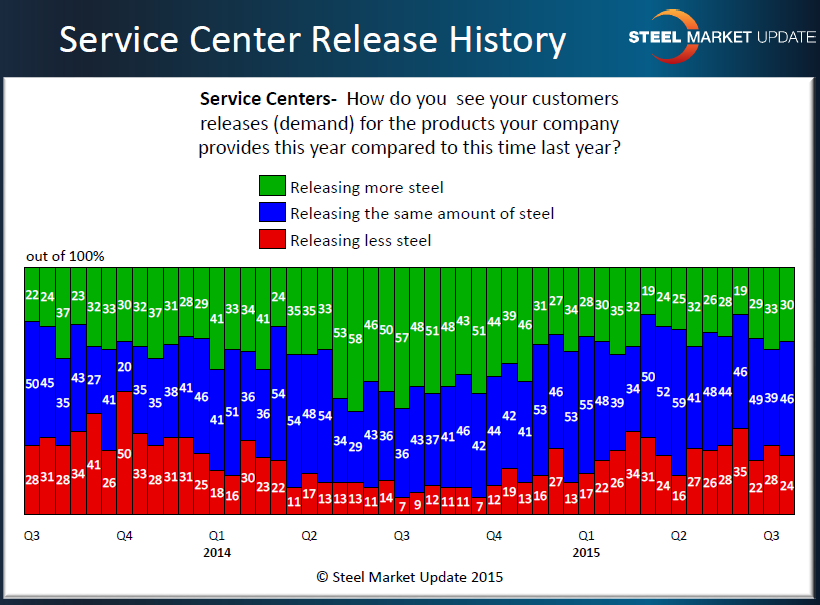 Service Center Release History

STEEL MARKET UPDATE

**Service Centers-** How do you see your customers releases (demand) for the products your company provides this year compared to this time last year?

Releasing more steel
Releasing the same amount of steel
Releasing less steel

out of 100%

22 24 37 23 32 33 30 32 37 31 28 29 41 33 34 41 24 35 35 33 53 58 46 50 57 48 51 48 43 51 44 39 46 31 27 34 28 30 35 32 19 24 25 32 26 28 19 29 33 30

50 45 35 43 27 41 20 35 35 38 41 46 41 51 36 36 54 54 48 54 34 29 43 36 36 43 37 41 46 42 44 42 41 53 46 53 55 48 39 34 50 52 59 41 48 44 46 49 39 46

28 31 28 34 41 26 50 33 28 31 31 25 18 16 30 23 22 11 17 13 13 13 11 14 7 9 12 11 11 7 12 19 13 16 27 13 17 22 26 34 31 24 16 27 26 28 35 22 28 24

Q3 Q4 Q1 Q2 Q3 Q4 Q1 Q2 Q3
2014 2015

© Steel Market Update 2015